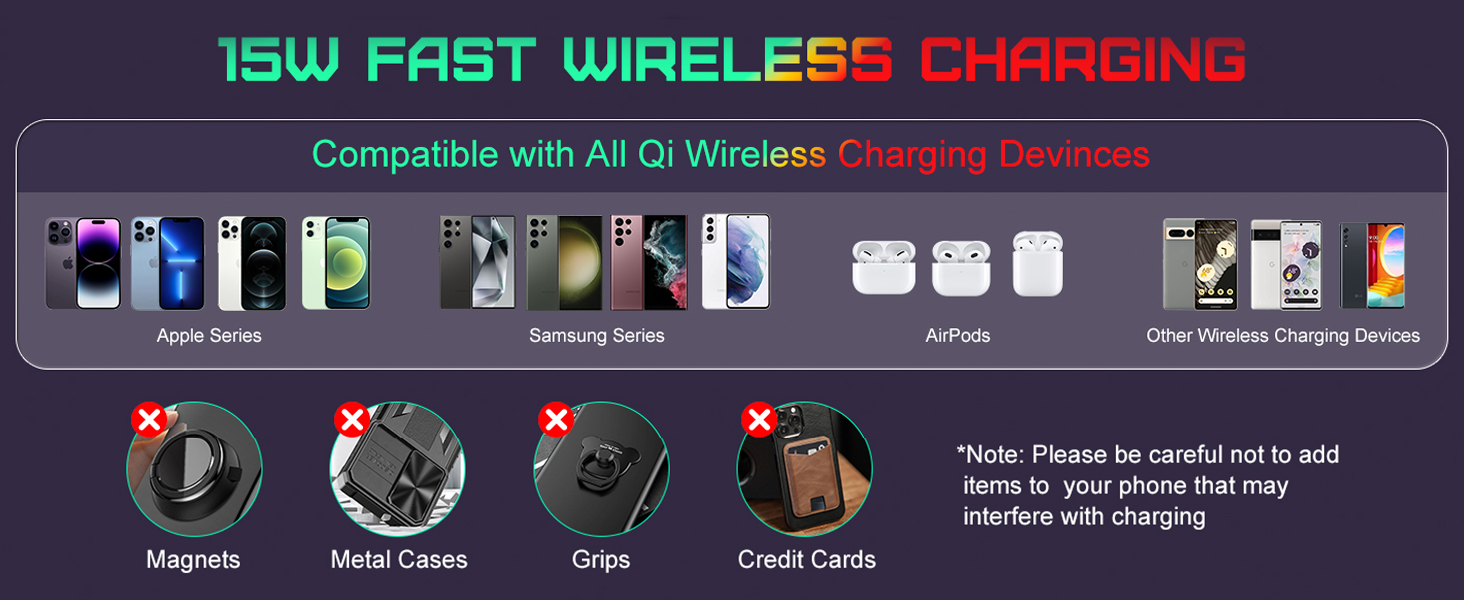 15W FAST WIRELESS CHARGING

Compatible with All Qi Wireless Charging Devinces

Apple Series

Samsung Series

AirPods

Other Wireless Charging Devices

Magnets

Metal Cases

Grips

Credit Cards

*Note: Please be careful not to add items to your phone that may interfere with charging